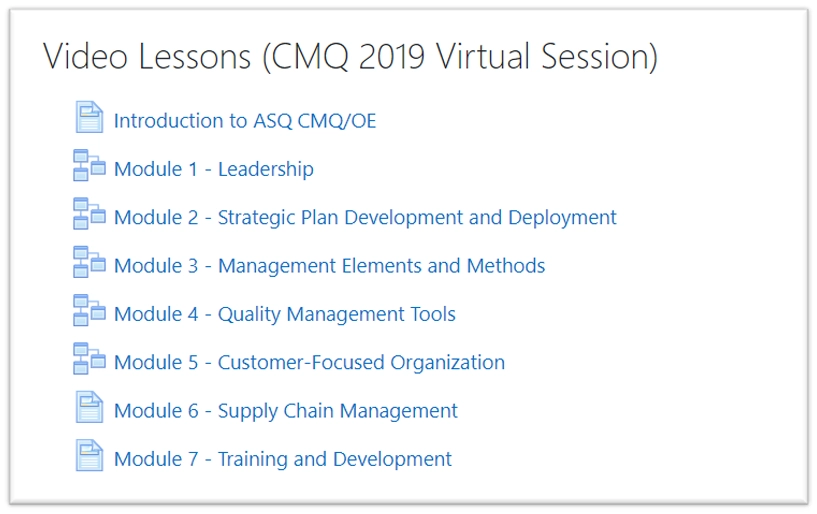 Video Lessons (CMQ 2019 Virtual Session)

Introduction to ASQ CMQ/OE

Module 1 - Leadership

Module 2 - Strategic Plan Development and Deployment

Module 3 - Management Elements and Methods

Module 4 - Quality Management Tools

Module 5 - Customer-Focused Organization

Module 6 - Supply Chain Management

Module 7 - Training and Development